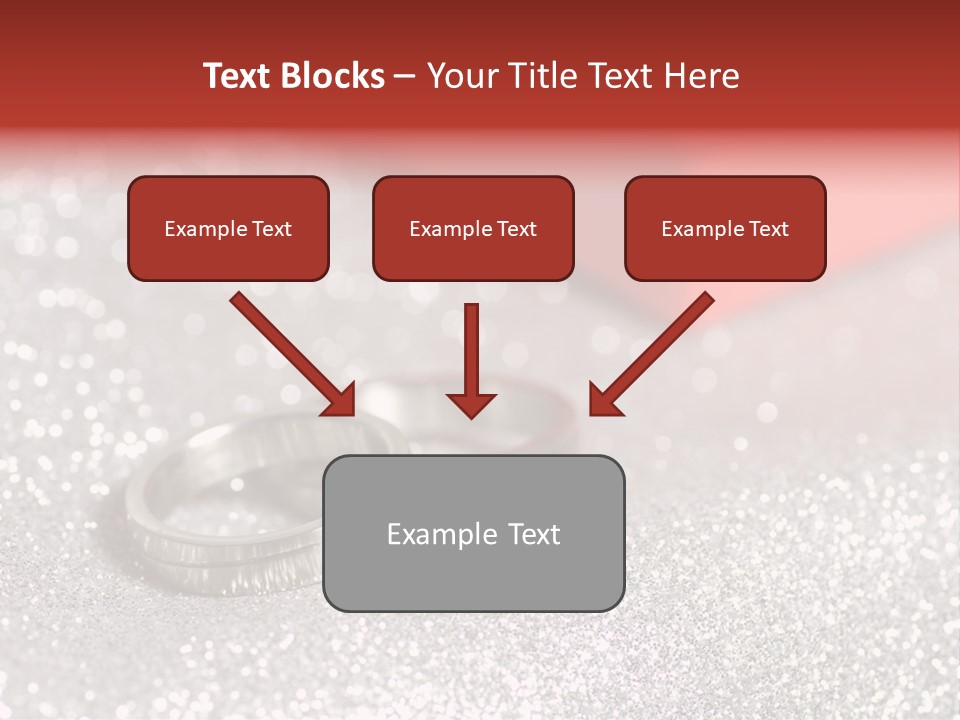 Text Blocks – Your Title Text Here

Example Text

Example Text

Example Text

Example Text